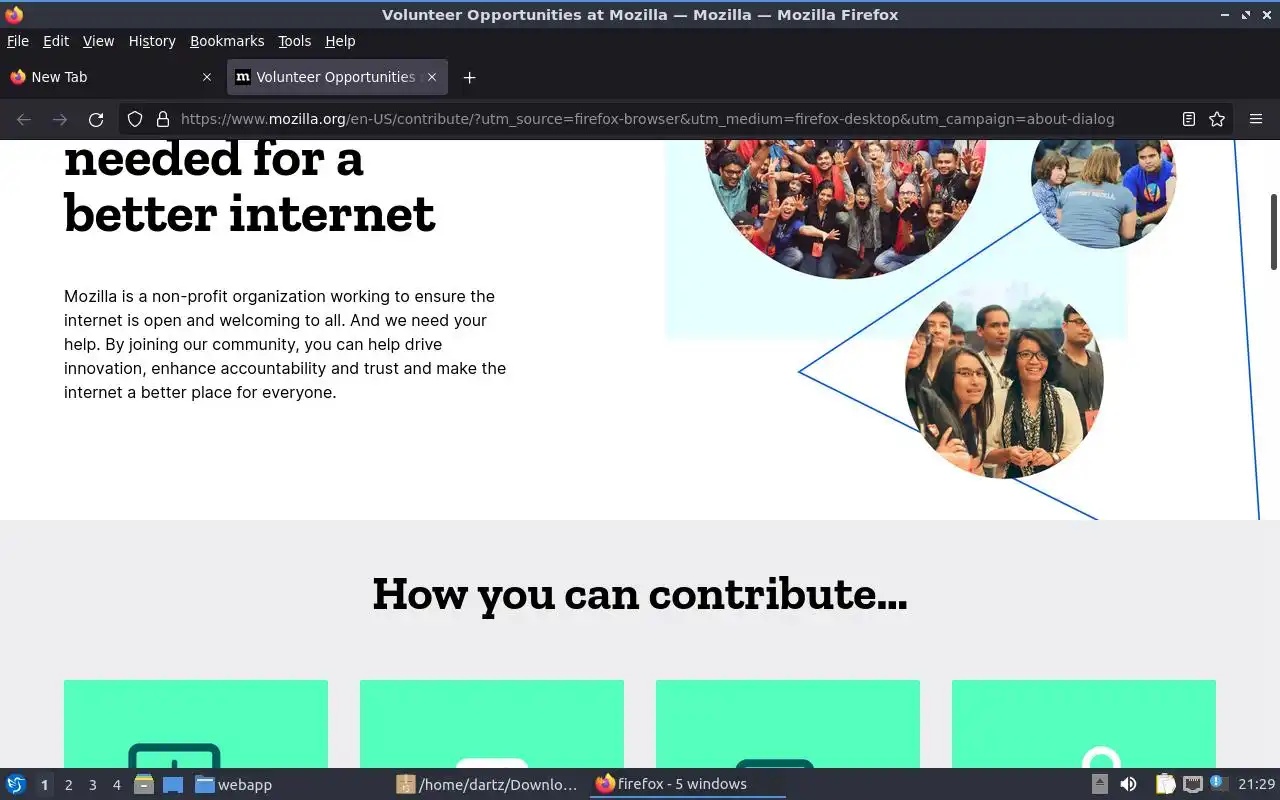 Volunteer Opportunities at Mozilla — Mozilla — Mozilla Firefox

File Edit View History Bookmarks Tools Help

New Tab
Volunteer Opportunities

https://www.mozilla.org/en-US/contribute/?utm_source=firefox-browser&utm_medium=firefox-desktop&utm_campaign=about-dialog

needed for a better internet

Mozilla is a non-profit organization working to ensure the internet is open and welcoming to all. And we need your help. By joining our community, you can help drive innovation, enhance accountability and trust and make the internet a better place for everyone.

How you can contribute...

1 2 3 4 webapp /home/dartz/Downlo... firefox - 5 windows 21:29